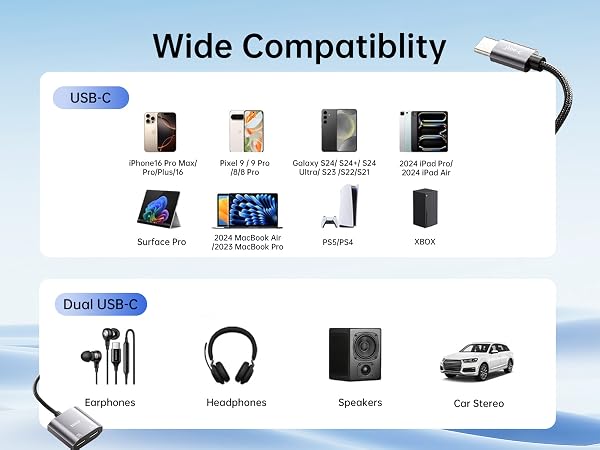 Wide Compatiblity

USB-C

iPhone16 Pro Max/ Pro/Plus/16

Pixel 9 / 9 Pro /8/8 Pro

Galaxy S24/ S24+/ S24 Ultra/ S23 /S22/S21

2024 iPad Pro/ 2024 iPad Air

Surface Pro

2024 MacBook Air /2023 MacBook Pro

PS5/PS4

XBOX

Dual USB-C

Earphones

Headphones

Speakers

Car Stereo